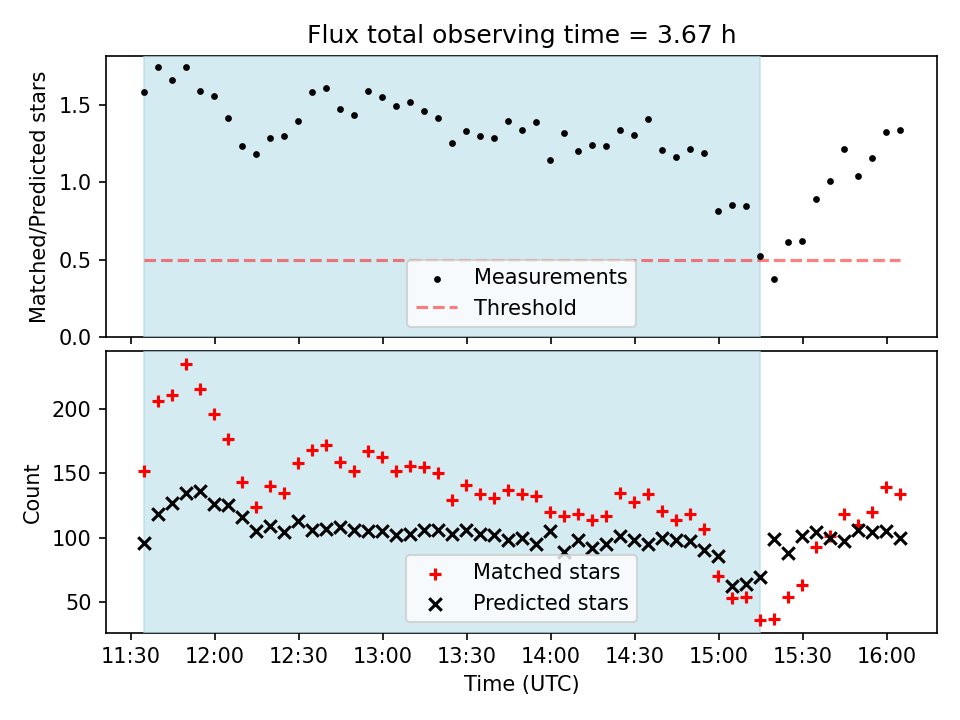 Flux total observing time = 3.67 h

Matched/Predicted stars

1.5
1.0
0.5
0.0

Measurements
Threshold

Count

200
150
100
50

Matched stars
Predicted stars

11:30 12:00 12:30 13:00 13:30 14:00 14:30 15:00 15:30 16:00

Time (UTC)